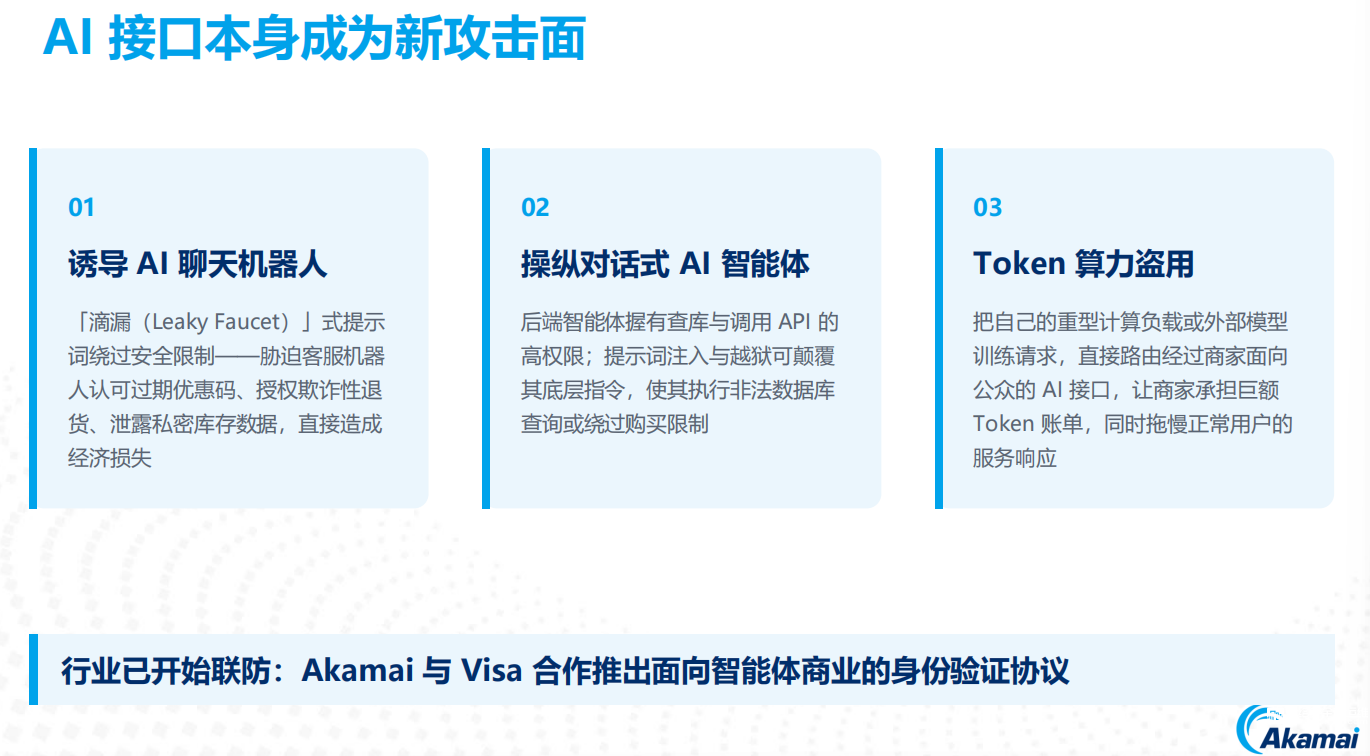 AI 接口本身成为新攻击面

01

诱导 AI 聊天机器人

「滴漏（Leaky Faucet）」式提示词绕过安全限制——胁迫客服机器人认可过期优惠码、授权欺诈性退货、泄露私密库存数据，直接造成经济损失

02

操纵对话式 AI 智能体

后端智能体握有查库与调用 API 的高权限；提示词注入与越狱可颠覆其底层指令，使其执行非法数据库查询或绕过购买限制

03

Token 算力盗用

把自己的重型计算负载或外部模型训练请求，直接路由经过商家面向公众的 AI 接口，让商家承担巨额 Token 账单，同时拖慢正常用户的服务响应

行业已开始联防：Akamai 与 Visa 合作推出面向智能体商业的身份验证协议

Akamai